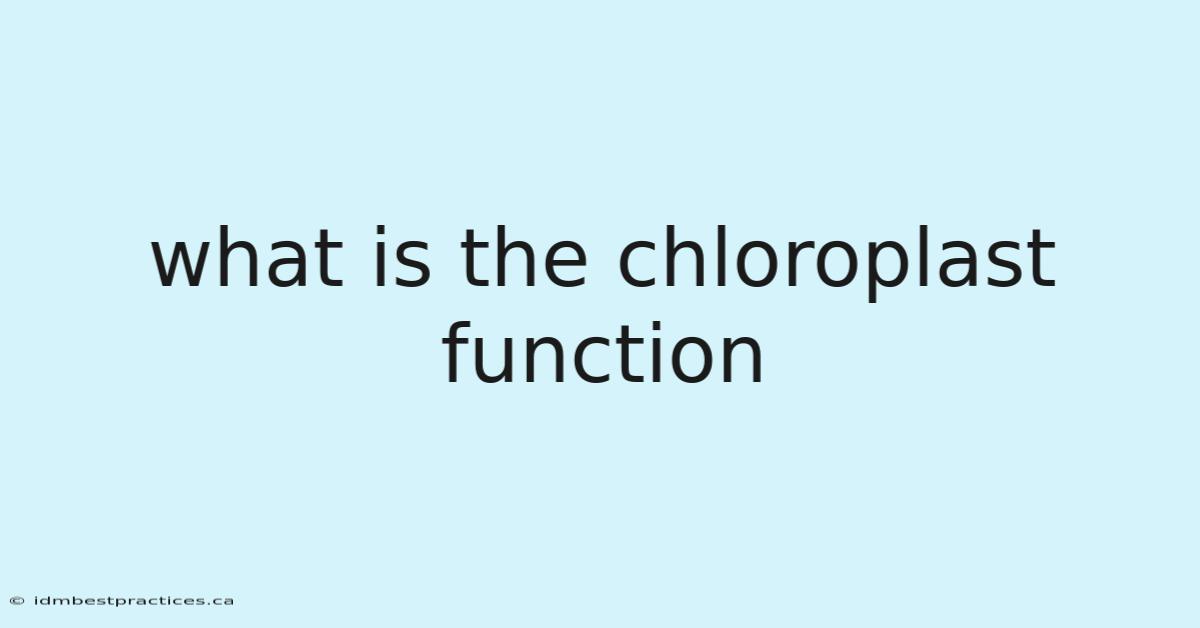 what is the chloroplast function

© idmbestpractices.ca